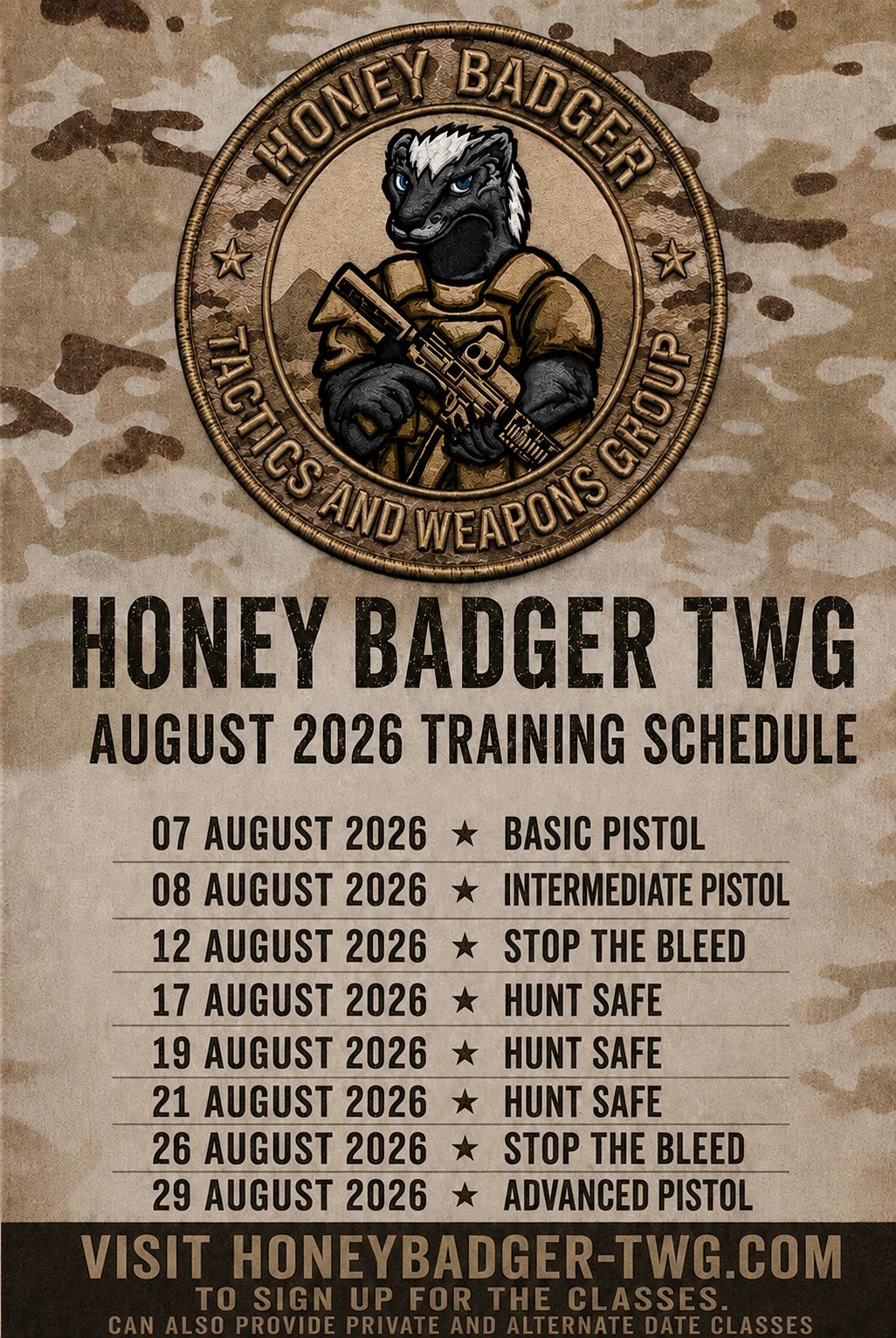 HONEY BADGER
TACTICS AND WEAPONS GROUP

HONEY BADGER TWG

AUGUST 2026 TRAINING SCHEDULE

07 AUGUST 2026 ★ BASIC PISTOL
08 AUGUST 2026 ★ INTERMEDIATE PISTOL
12 AUGUST 2026 ★ STOP THE BLEED
17 AUGUST 2026 ★ HUNT SAFE
19 AUGUST 2026 ★ HUNT SAFE
21 AUGUST 2026 ★ HUNT SAFE
26 AUGUST 2026 ★ STOP THE BLEED
29 AUGUST 2026 ★ ADVANCED PISTOL

VISIT HONEYBADGER-TWG.COM
TO SIGN UP FOR THE CLASSES.
CAN ALSO PROVIDE PRIVATE AND ALTERNATE DATE CLASSES